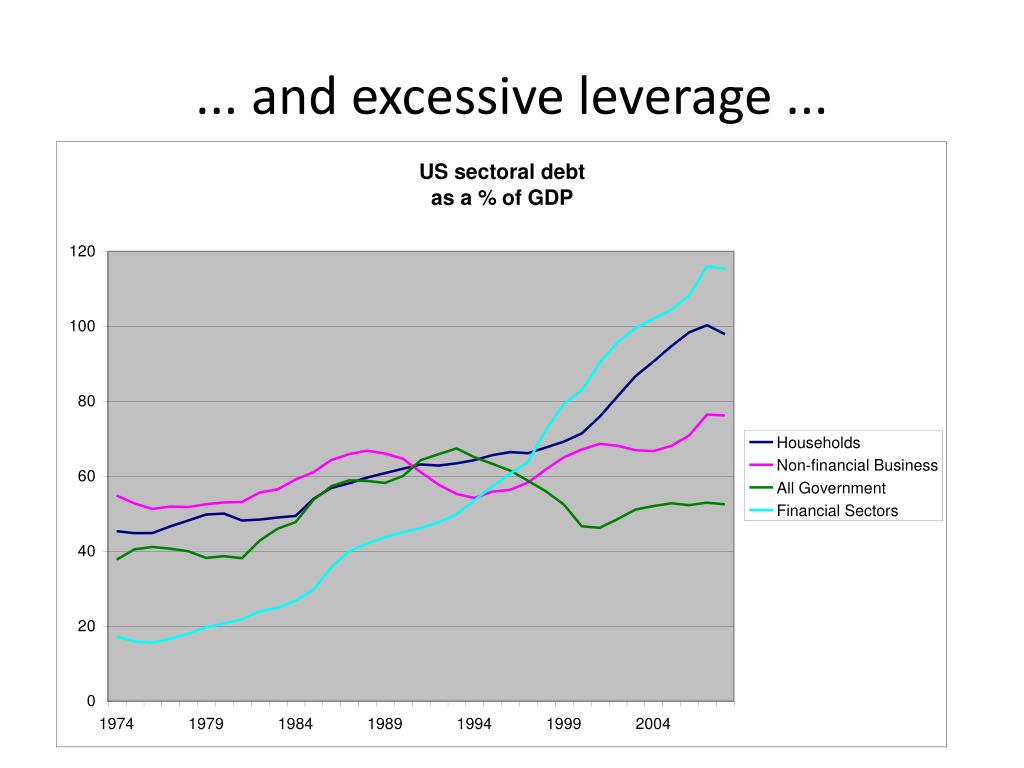 ... and excessive leverage ...

US sectoral debt
as a % of GDP

120
100
80
60
40
20
0

1974
1979
1984
1989
1994
1999
2004

Households
Non-financial Business
All Government
Financial Sectors